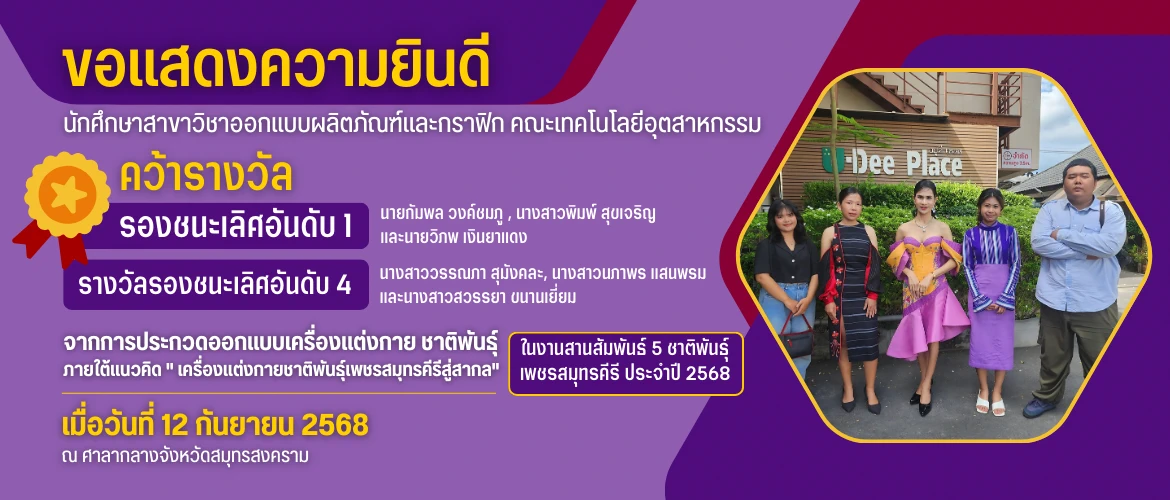 ขอแสดงความยินดี

นักศึกษาสาขาวิชาออกแบบผลิตภัณฑ์และกราฟิก คณะเทคโนโลยีอุตสาหกรรม

คว้ารางวัล

รองชนะเลิศอันดับ 1

นายกัมพล วงค์ชมภู , นางสาวพิมพ์ สุขเจริญ และนายวิภพ เงินยาแดง

รางวัลรองชนะเลิศอันดับ 4

นางสาววรรณภา สุมังคละ, นางสาวนภาพร แสนพรม และนางสาวสวรรยา ขนานเยี่ยม

จากการประกวดออกแบบเครื่องแต่งกาย ชาติพันธุ์ ภายใต้แนวคิด " เครื่องแต่งกายชาติพันธุ์เพชรสมุทรคีรีสู่สากล"

ในงานสานสัมพันธ์ 5 ชาติพันธุ์ เพชรสมุทรคีรี ประจำปี 2568

เมื่อวันที่ 12 กันยายน 2568

ณ ศาลากลางจังหวัดสมุทรสงคราม

U-Dee Place